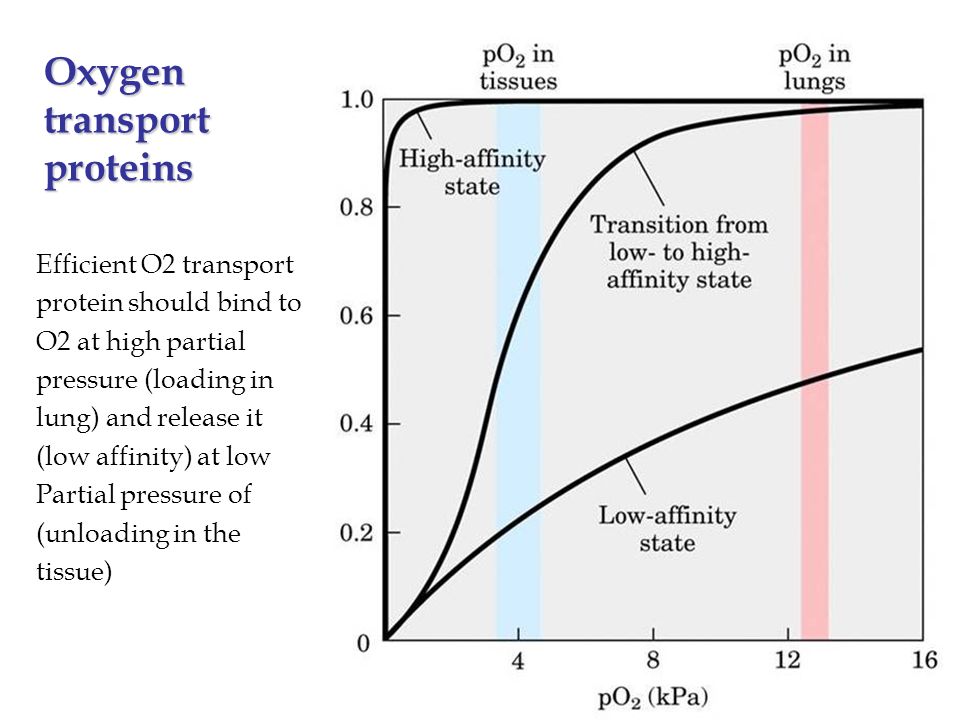 Oxygen transport proteins

Efficient O2 transport protein should bind to O2 at high partial pressure (loading in lung) and release it (low affinity) at low Partial pressure of (unloading in the tissue)

$pO_2$ in tissues

$pO_2$ in lungs

1.0
0.8
0.6
0.4
0.2
0

High-affinity state

Transition from low- to high-affinity state

Low-affinity state

4
8
12
16

$pO_2$ (kPa)